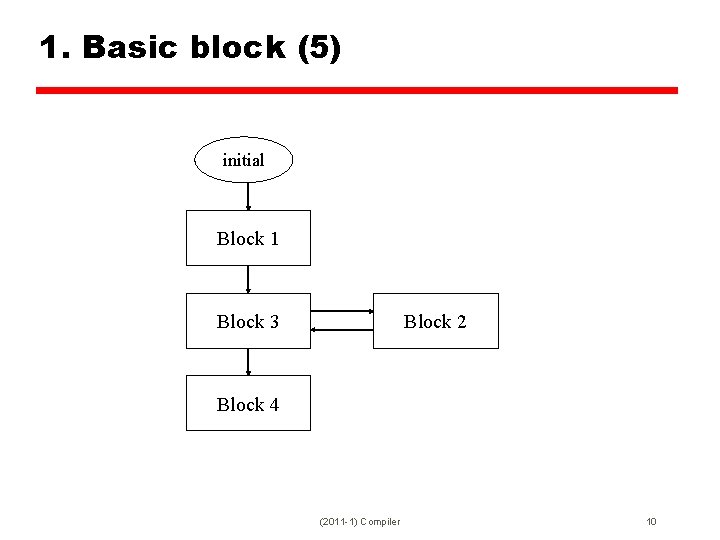 1. Basic block (5)

initial

Block 1

Block 3

Block 2

Block 4

(2011-1) Compiler

10